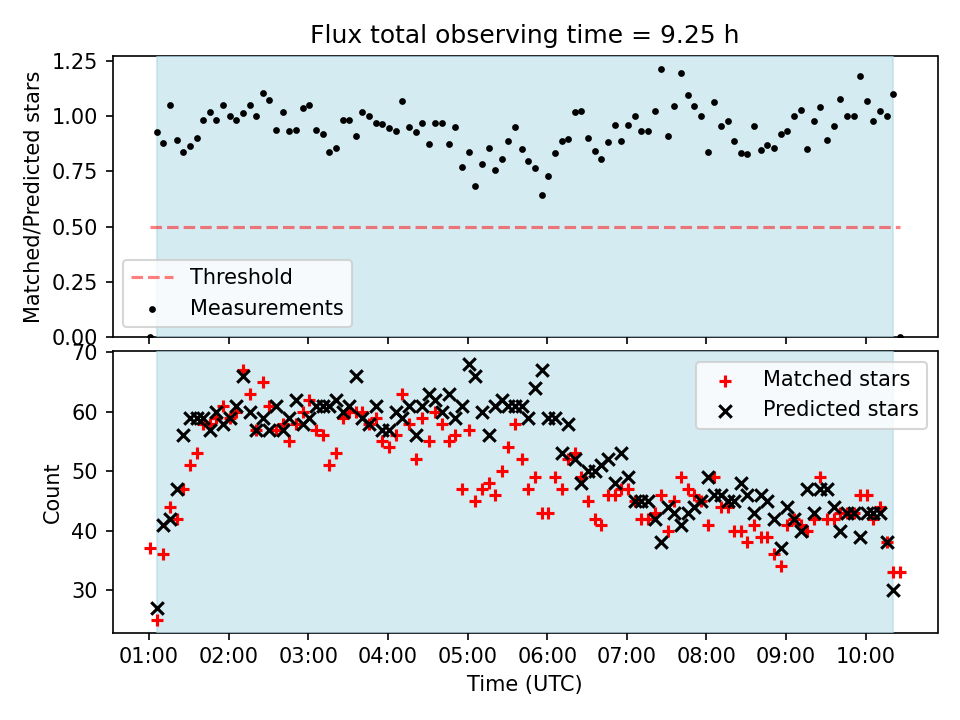 Flux total observing time = 9.25 h

Matched/Predicted stars

1.25
1.00
0.75
0.50
0.25
0.00

Threshold
Measurements

Count

70
60
50
40
30

Matched stars
Predicted stars

01:00 02:00 03:00 04:00 05:00 06:00 07:00 08:00 09:00 10:00

Time (UTC)